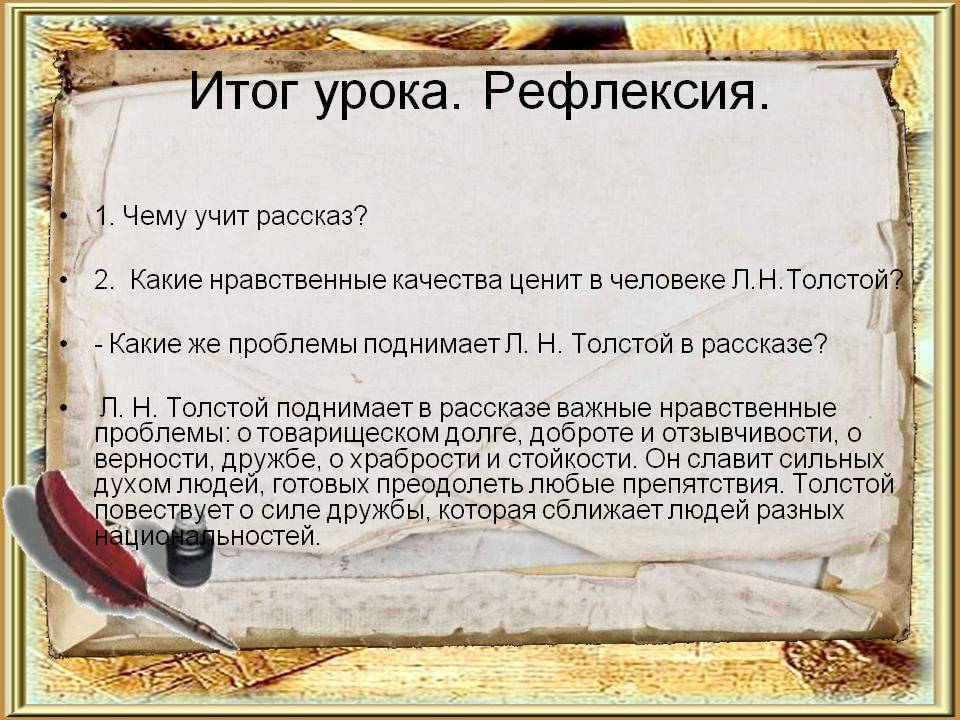 Итог урока. Рефлексия.

• 1. Чему учит рассказ?

• 2. Какие нравственные качества ценит в человеке Л.Н.Толстой?

• - Какие же проблемы поднимает Л. Н. Толстой в рассказе?

• Л. Н. Толстой поднимает в рассказе важные нравственные проблемы: о товарищеском долге, доброте и отзывчивости, о верности, дружбе, о храбрости и стойкости. Он славит сильных духом людей, готовых преодолеть любые препятствия. Толстой повествует о силе дружбы, которая сближает людей разных национальностей.